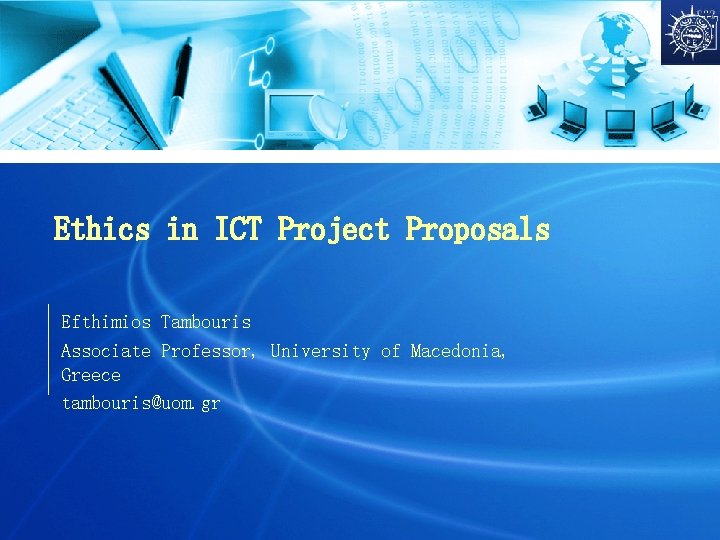 Ethics in ICT Project Proposals

Efthimios Tambouris

Associate Professor, University of Macedonia, Greece

tambouris@uom.gr